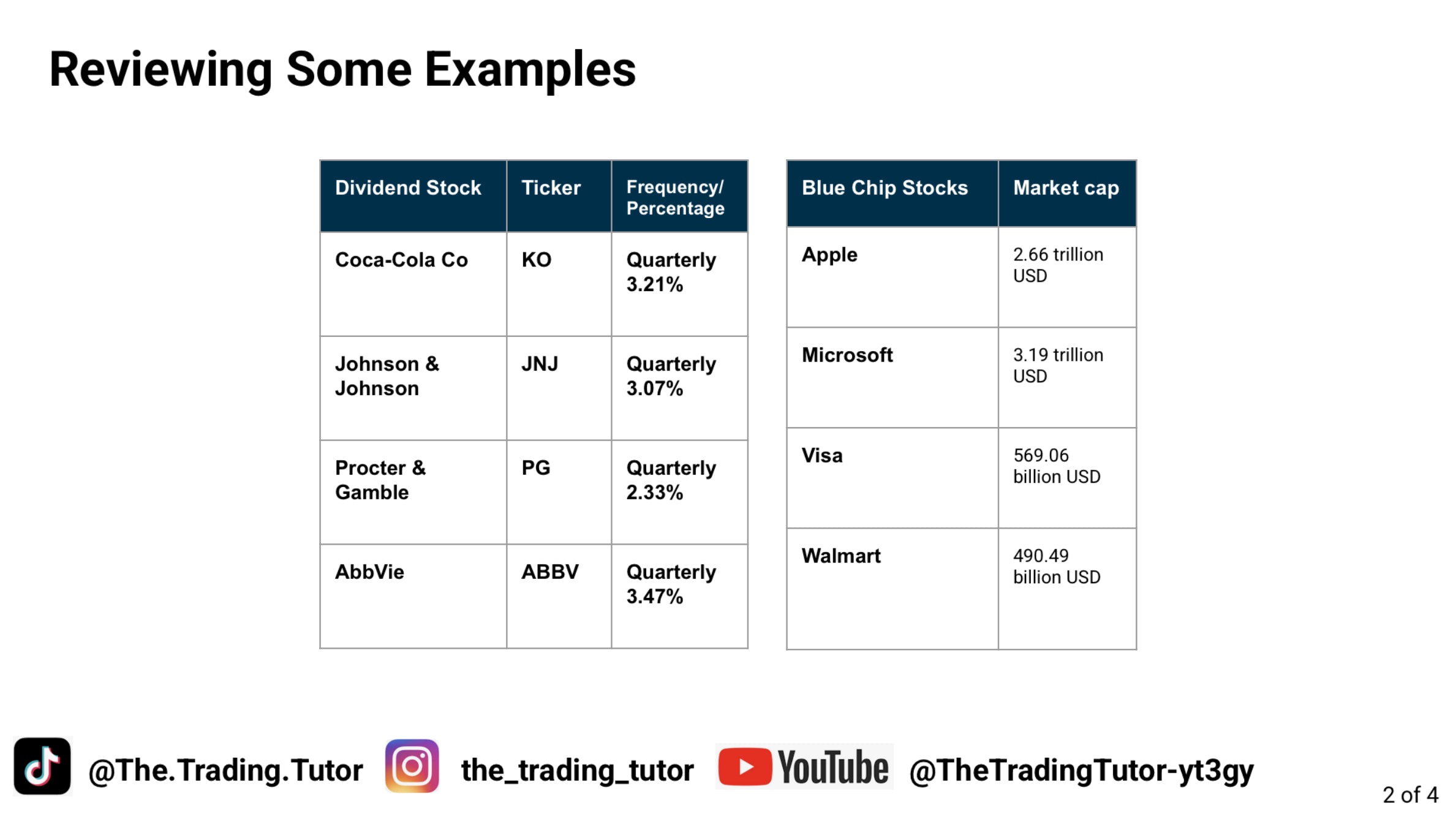 Reviewing Some Examples

| Dividend Stock | Ticker | Frequency/ Percentage |
|---|---|---|
| Coca-Cola Co | KO | Quarterly 3.21% |
| Johnson & Johnson | JNJ | Quarterly 3.07% |
| Procter & Gamble | PG | Quarterly 2.33% |
| AbbVie | ABBV | Quarterly 3.47% |

| Blue Chip Stocks | Market cap |
|---|---|
| Apple | 2.66 trillion USD |
| Microsoft | 3.19 trillion USD |
| Visa | 569.06 billion USD |
| Walmart | 490.49 billion USD |

@The.Trading.Tutor the_trading_tutor YouTube @TheTradingTutor-yt3gy

2 of 4